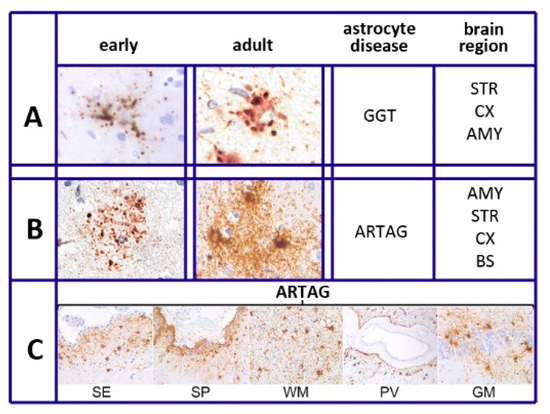 |   | early | adult | astrocyte disease | brain region |
|---|---|---|---|---|
| A |   |   | GGT | STR CX AMY |
| B |   |   | ARTAG | AMY STR CX BS |

C

ARTAG

SE SP WM PV GM